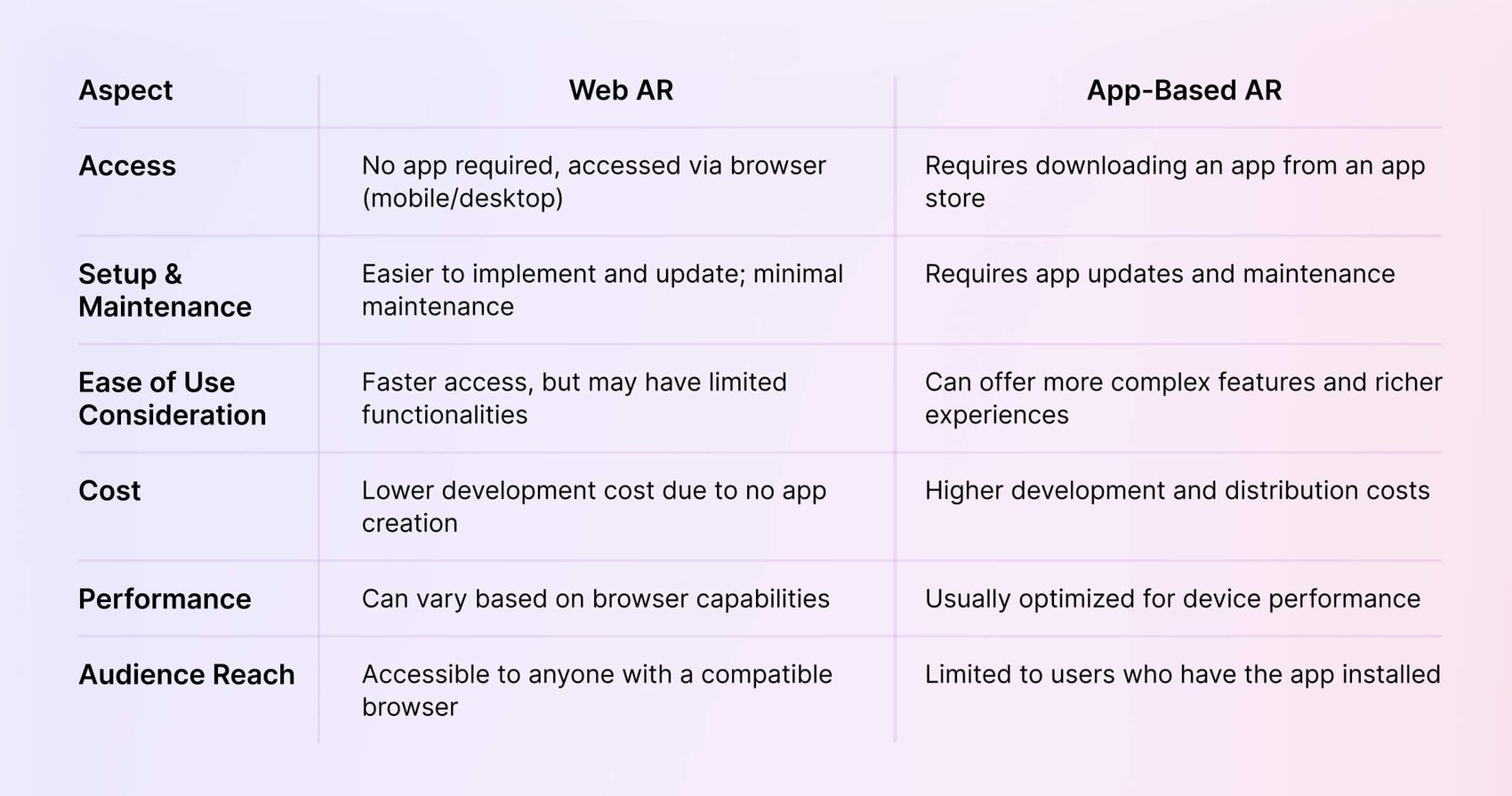 | Aspect | Web AR | App-Based AR |
|---|---|---|
| Access | No app required, accessed via browser (mobile/desktop) | Requires downloading an app from an app store |
| Setup & Maintenance | Easier to implement and update; minimal maintenance | Requires app updates and maintenance |
| Ease of Use Consideration | Faster access, but may have limited functionalities | Can offer more complex features and richer experiences |
| Cost | Lower development cost due to no app creation | Higher development and distribution costs |
| Performance | Can vary based on browser capabilities | Usually optimized for device performance |
| Audience Reach | Accessible to anyone with a compatible browser | Limited to users who have the app installed |